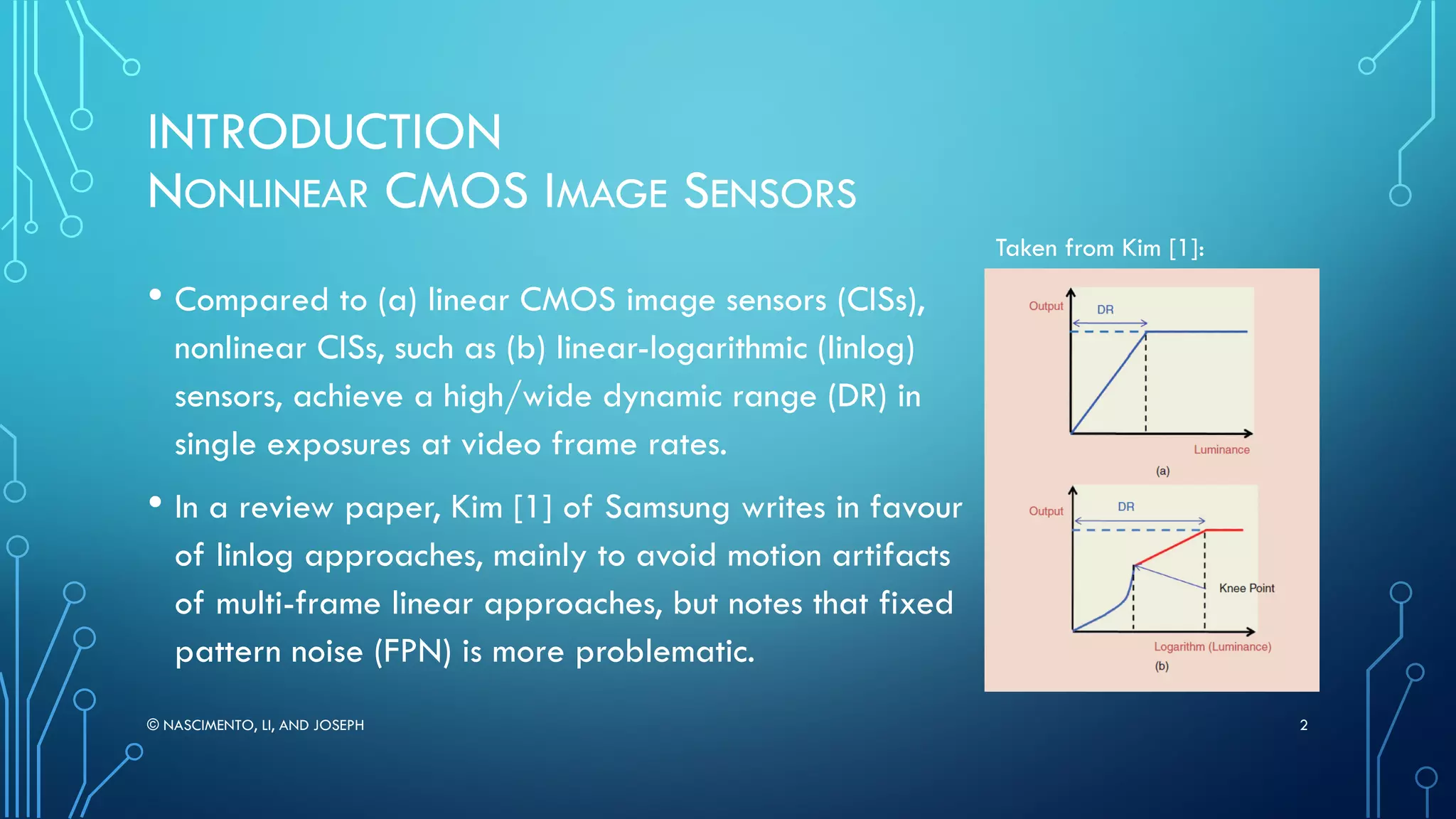 INTRODUCTION
NONLINEAR CMOS IMAGE SENSORS

• Compared to (a) linear CMOS image sensors (CISs), nonlinear CISs, such as (b) linear-logarithmic (linlog) sensors, achieve a high/wide dynamic range (DR) in single exposures at video frame rates.

• In a review paper, Kim [1] of Samsung writes in favour of linlog approaches, mainly to avoid motion artifacts of multi-frame linear approaches, but notes that fixed pattern noise (FPN) is more problematic.

Taken from Kim [1]:

Output
DR
Luminance
(a)

Output
DR
Knee Point
Logarithm (Luminance)
(b)

© NASCIMENTO, LI, AND JOSEPH

2